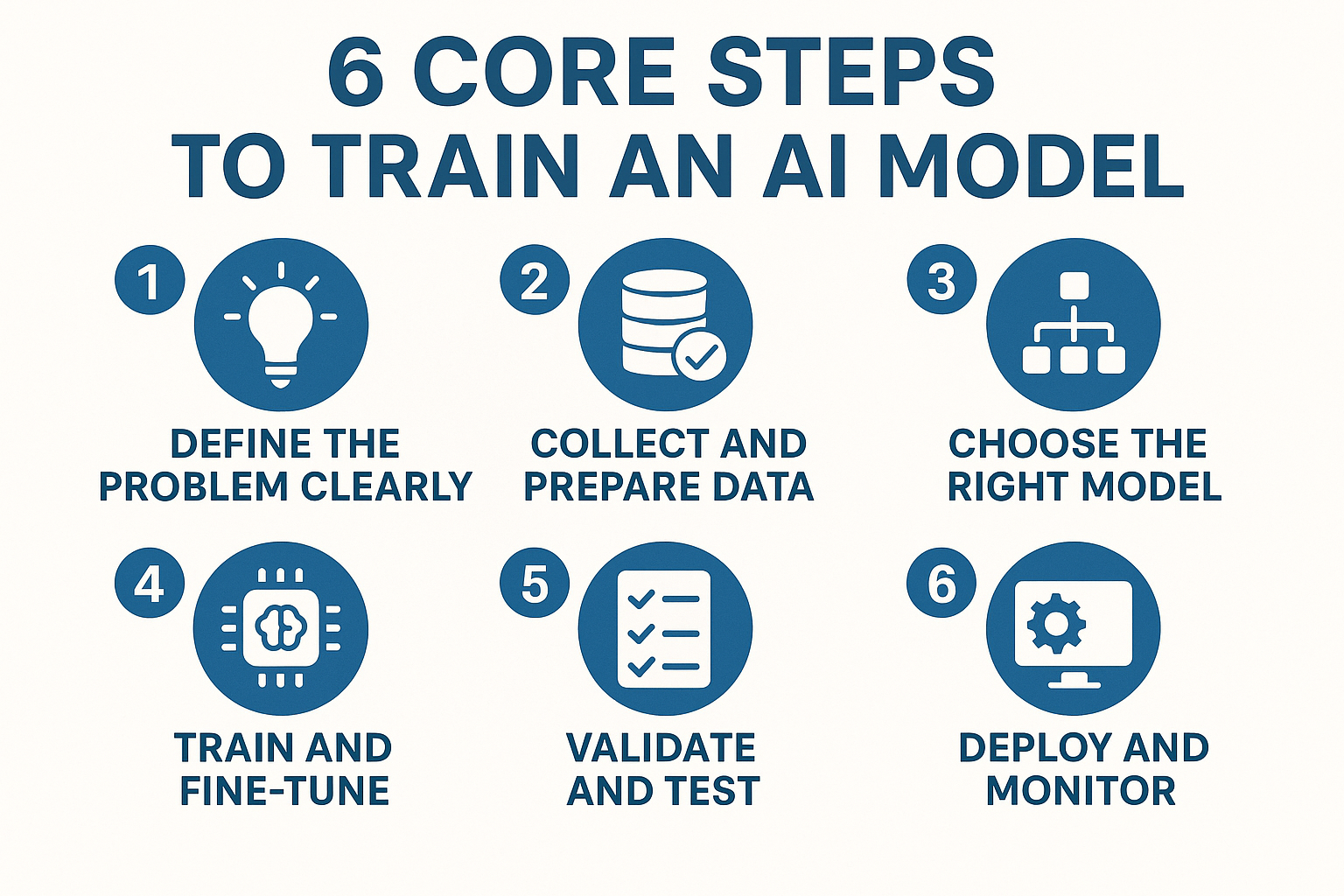 6 CORE STEPS TO TRAIN AN AI MODEL

1
DEFINE THE PROBLEM CLEARLY

2
COLLECT AND PREPARE DATA

3
CHOOSE THE RIGHT MODEL

4
TRAIN AND FINE-TUNE

5
VALIDATE AND TEST

6
DEPLOY AND MONITOR